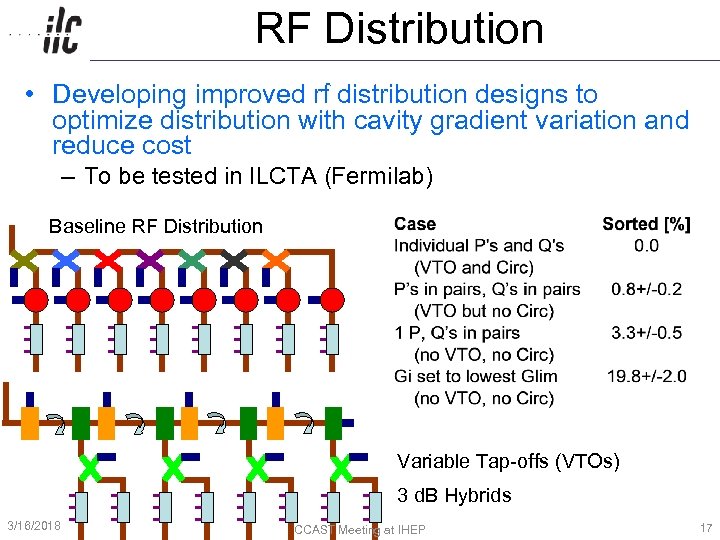 ilc

RF Distribution

• Developing improved rf distribution designs to optimize distribution with cavity gradient variation and reduce cost
– To be tested in ILCTA (Fermilab)

Baseline RF Distribution

| Case | Sorted [%] |
|---|---|
| Individual P's and Q's (VTO and Circ) | 0.0 |
| P's in pairs, Q's in pairs (VTO but no Circ) | 0.8+/-0.2 |
| 1 P, Q's in pairs (no VTO, no Circ) | 3.3+/-0.5 |
| Gi set to lowest Glim (no VTO, no Circ) | 19.8+/-2.0 |

Variable Tap-offs (VTOs)

3 dB Hybrids

3/16/2018

CCAST Meeting at IHEP

17